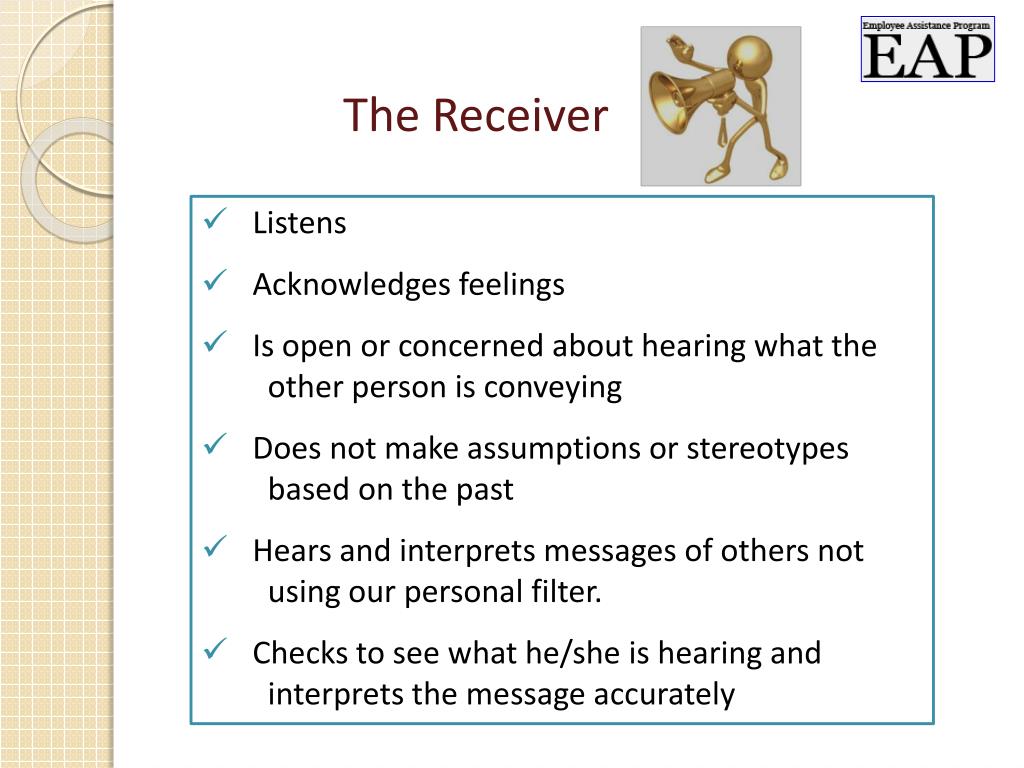 Employee Assistance Program
EAP

The Receiver

✓ Listens

✓ Acknowledges feelings

✓ Is open or concerned about hearing what the other person is conveying

✓ Does not make assumptions or stereotypes based on the past

✓ Hears and interprets messages of others not using our personal filter.

✓ Checks to see what he/she is hearing and interprets the message accurately